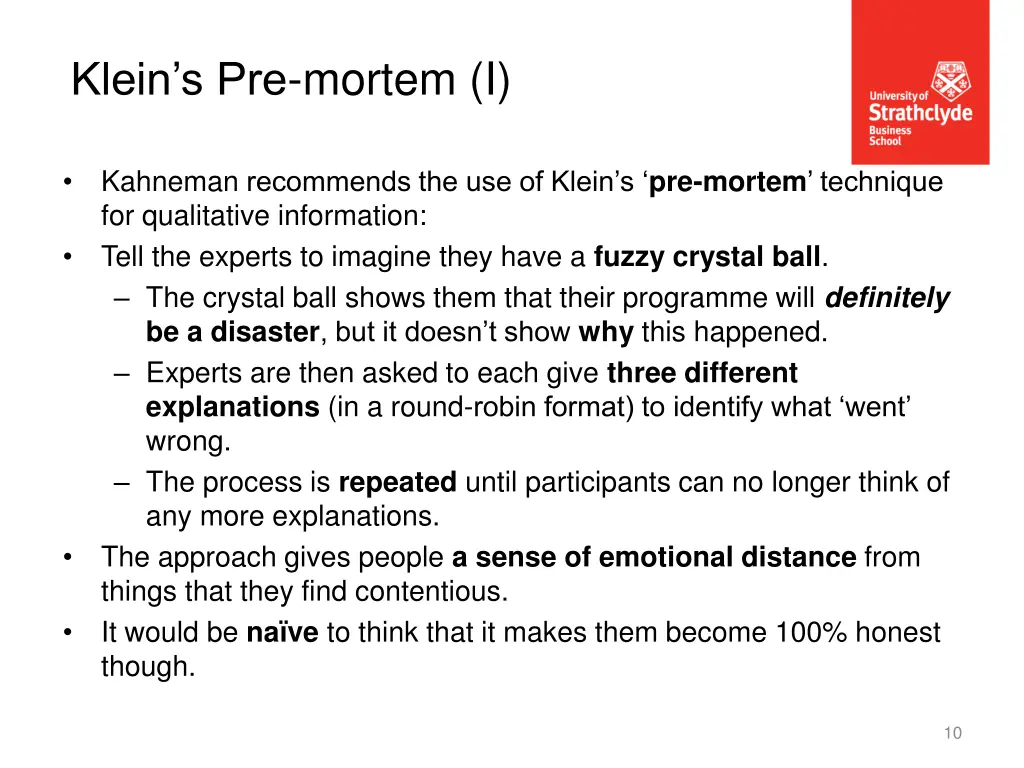 Klein’s Pre-mortem (I)

University of
Strathclyde
Business
School

• Kahneman recommends the use of Klein’s ‘pre-mortem’ technique for qualitative information:
• Tell the experts to imagine they have a fuzzy crystal ball.
– The crystal ball shows them that their programme will definitely be a disaster, but it doesn’t show why this happened.
– Experts are then asked to each give three different explanations (in a round-robin format) to identify what ‘went’ wrong.
– The process is repeated until participants can no longer think of any more explanations.
• The approach gives people a sense of emotional distance from things that they find contentious.
• It would be naïve to think that it makes them become 100% honest though.

10